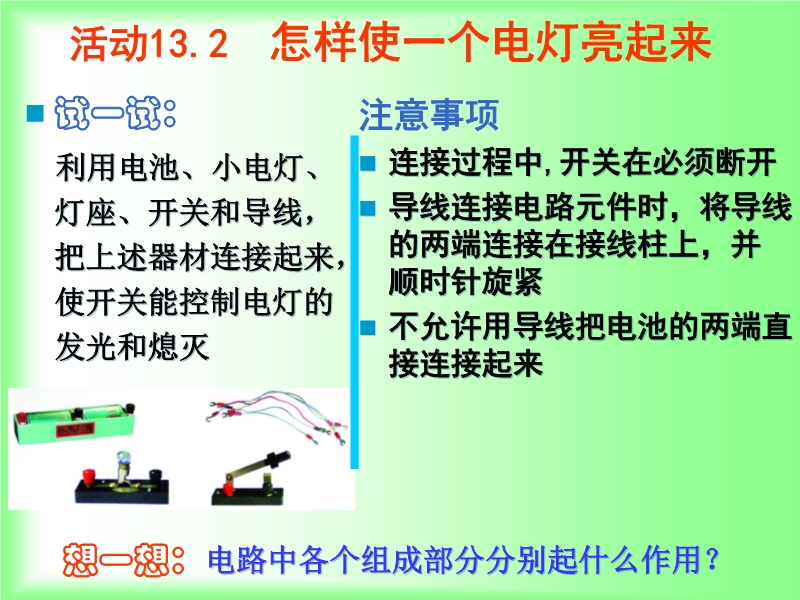 活动13.2　怎样使一个电灯亮起来

试一试：

利用电池、小电灯、灯座、开关和导线，把上述器材连接起来，使开关能控制电灯的发光和熄灭

注意事项

连接过程中，开关在必须断开

导线连接电路元件时，将导线的两端连接在接线柱上，并顺时针旋紧

不允许用导线把电池的两端直接连接起来

想一想：电路中各个组成部分分别起什么作用？